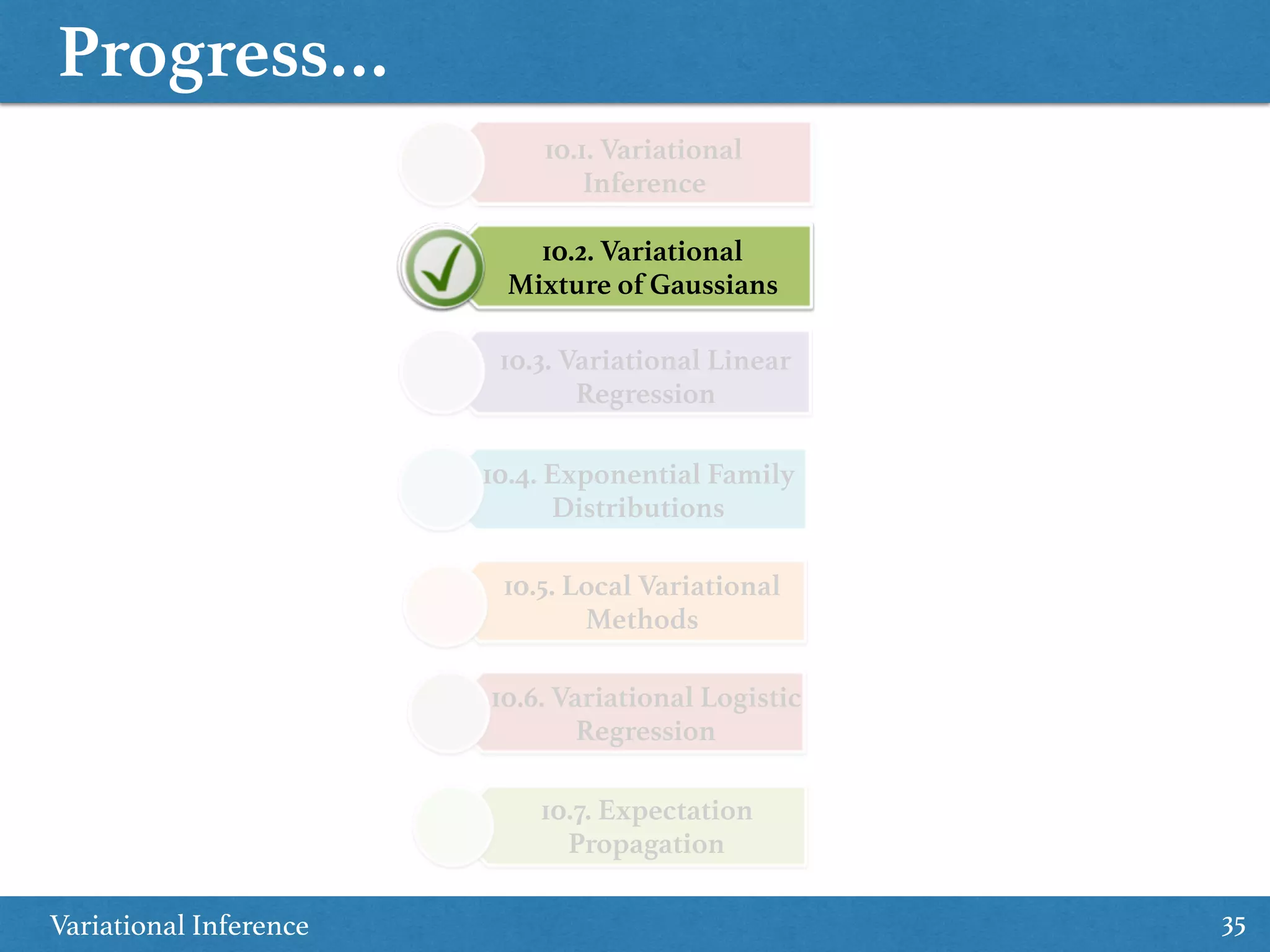 Progress...

10.1. Variational Inference

10.2. Variational Mixture of Gaussians

10.3. Variational Linear Regression

10.4. Exponential Family Distributions

10.5. Local Variational Methods

10.6. Variational Logistic Regression

10.7. Expectation Propagation

Variational Inference

35